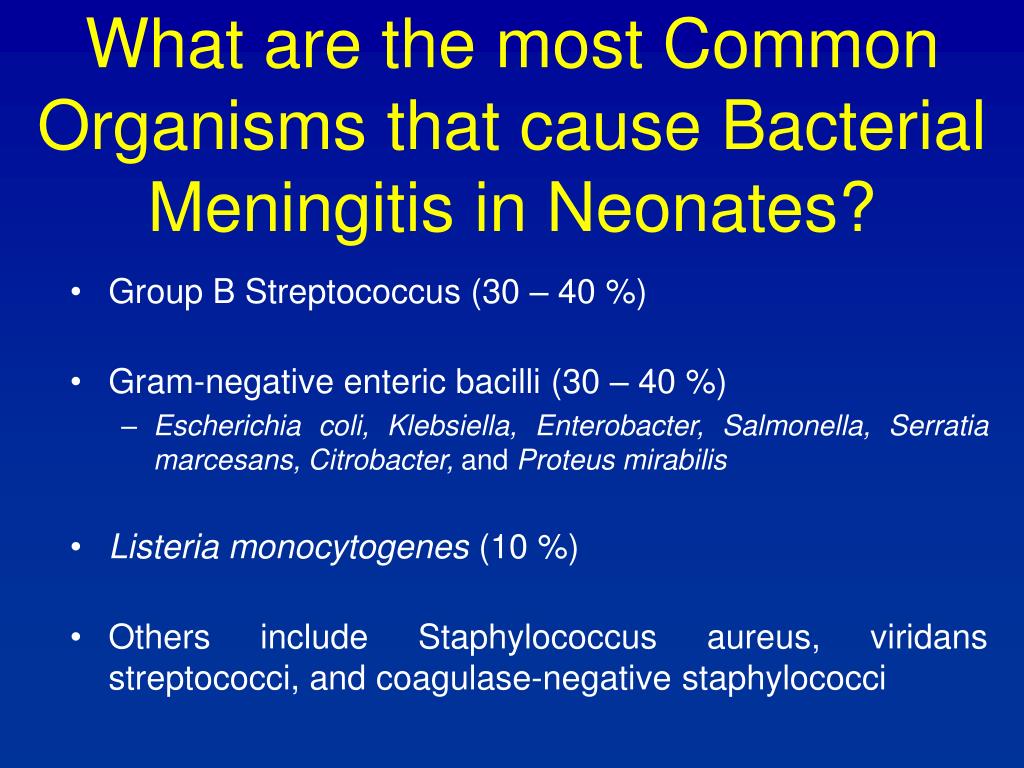 What are the most Common Organisms that cause Bacterial Meningitis in Neonates?

• Group B Streptococcus (30 – 40 %)

• Gram-negative enteric bacilli (30 – 40 %)
– Escherichia coli, Klebsiella, Enterobacter, Salmonella, Serratia marcesans, Citrobacter, and Proteus mirabilis

• Listeria monocytogenes (10 %)

• Others include Staphylococcus aureus, viridans streptococci, and coagulase-negative staphylococci